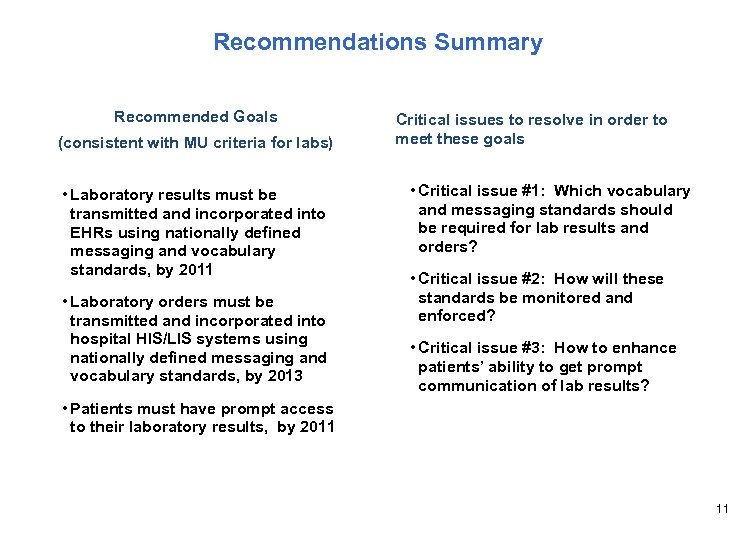 Recommendations Summary

Recommended Goals
(consistent with MU criteria for labs)

• Laboratory results must be transmitted and incorporated into EHRs using nationally defined messaging and vocabulary standards, by 2011

• Laboratory orders must be transmitted and incorporated into hospital HIS/LIS systems using nationally defined messaging and vocabulary standards, by 2013

• Patients must have prompt access to their laboratory results, by 2011

Critical issues to resolve in order to meet these goals

• Critical issue #1: Which vocabulary and messaging standards should be required for lab results and orders?

• Critical issue #2: How will these standards be monitored and enforced?

• Critical issue #3: How to enhance patients' ability to get prompt communication of lab results?

11